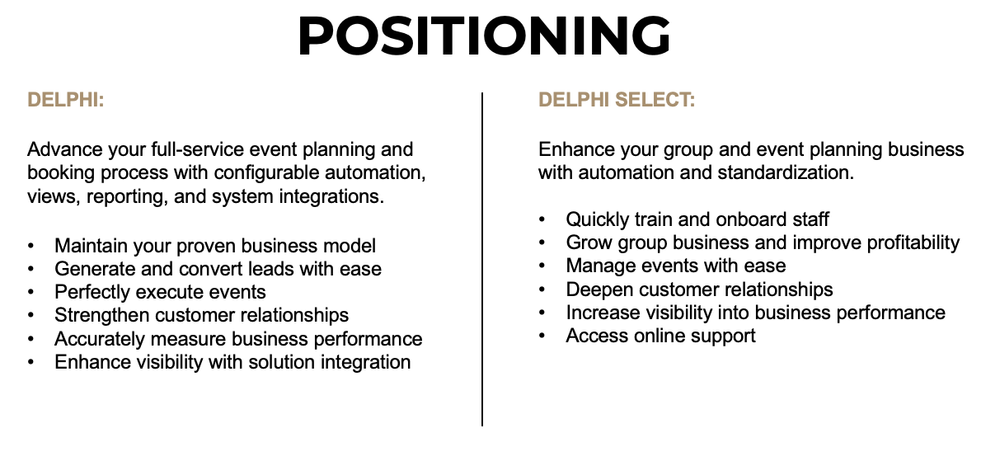 POSITIONING

DELPHI:

Advance your full-service event planning and booking process with configurable automation, views, reporting, and system integrations.

• Maintain your proven business model
• Generate and convert leads with ease
• Perfectly execute events
• Strengthen customer relationships
• Accurately measure business performance
• Enhance visibility with solution integration

DELPHI SELECT:

Enhance your group and event planning business with automation and standardization.

• Quickly train and onboard staff
• Grow group business and improve profitability
• Manage events with ease
• Deepen customer relationships
• Increase visibility into business performance
• Access online support